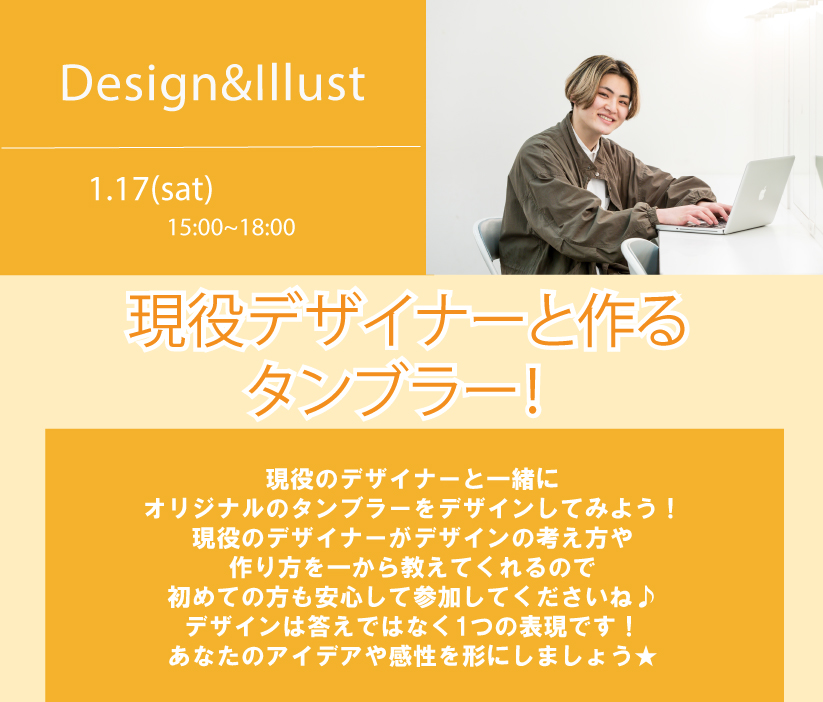 Design&Illust

1.17(sat)
15:00~18:00

現役デザイナーと作る
タンブラー!

現役のデザイナーと一緒に
オリジナルのタンブラーをデザインしてみよう!
現役のデザイナーがデザインの考え方や
作り方を一から教えてくれるので
初めての方も安心して参加してくださいね♪
デザインは答えではなく1つの表現です!
あなたのアイデアや感性を形にしましょう★